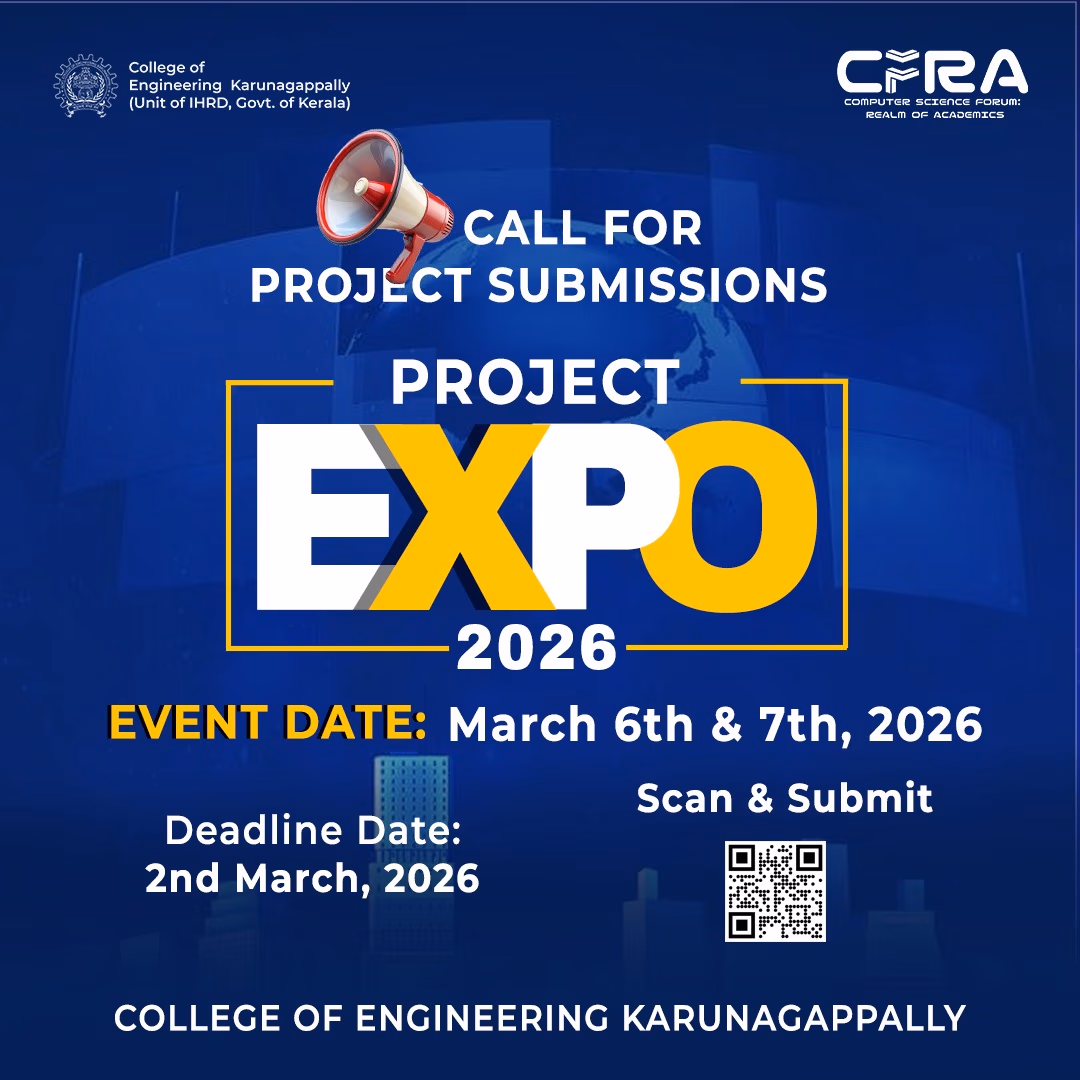 College of
Engineering Karunagappally
(Unit of IHRD, Govt. of Kerala)

CFRA
COMPUTER SCIENCE FORUM:
REALM OF ACADEMICS

CALL FOR
PROJECT SUBMISSIONS

PROJECT
EXPO
2026

EVENT DATE: March 6th & 7th, 2026

Deadline Date:
2nd March, 2026

Scan & Submit

COLLEGE OF ENGINEERING KARUNAGAPPALLY